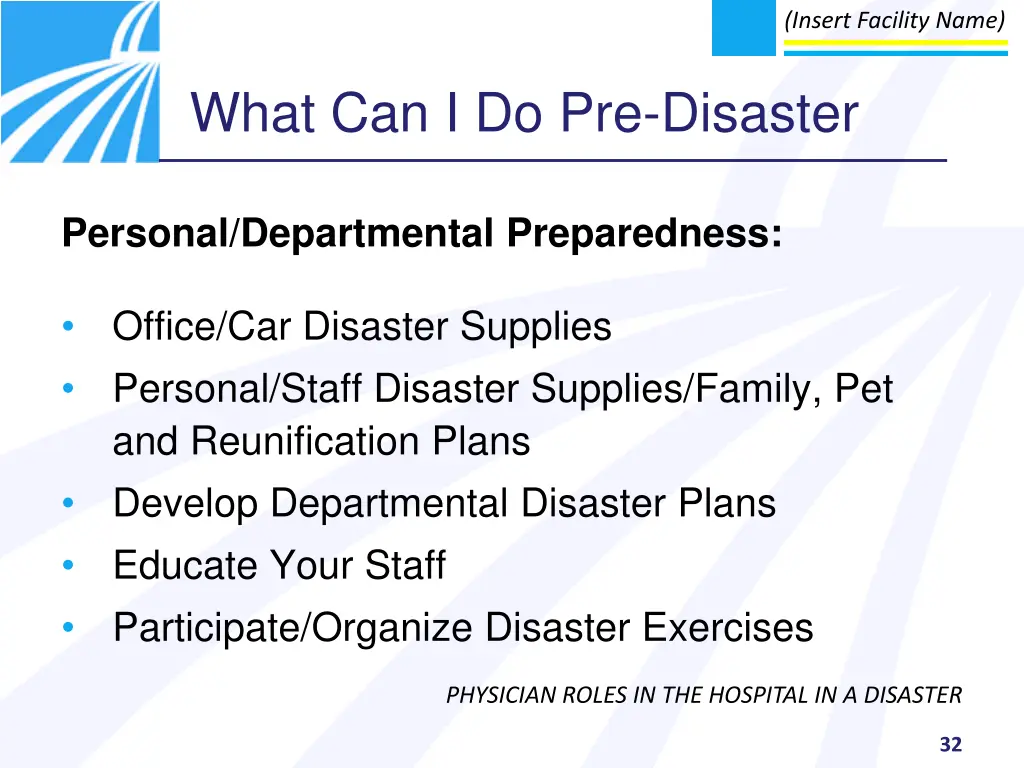 (Insert Facility Name)

What Can I Do Pre-Disaster

Personal/Departmental Preparedness:

• Office/Car Disaster Supplies
• Personal/Staff Disaster Supplies/Family, Pet and Reunification Plans
• Develop Departmental Disaster Plans
• Educate Your Staff
• Participate/Organize Disaster Exercises

PHYSICIAN ROLES IN THE HOSPITAL IN A DISASTER

32